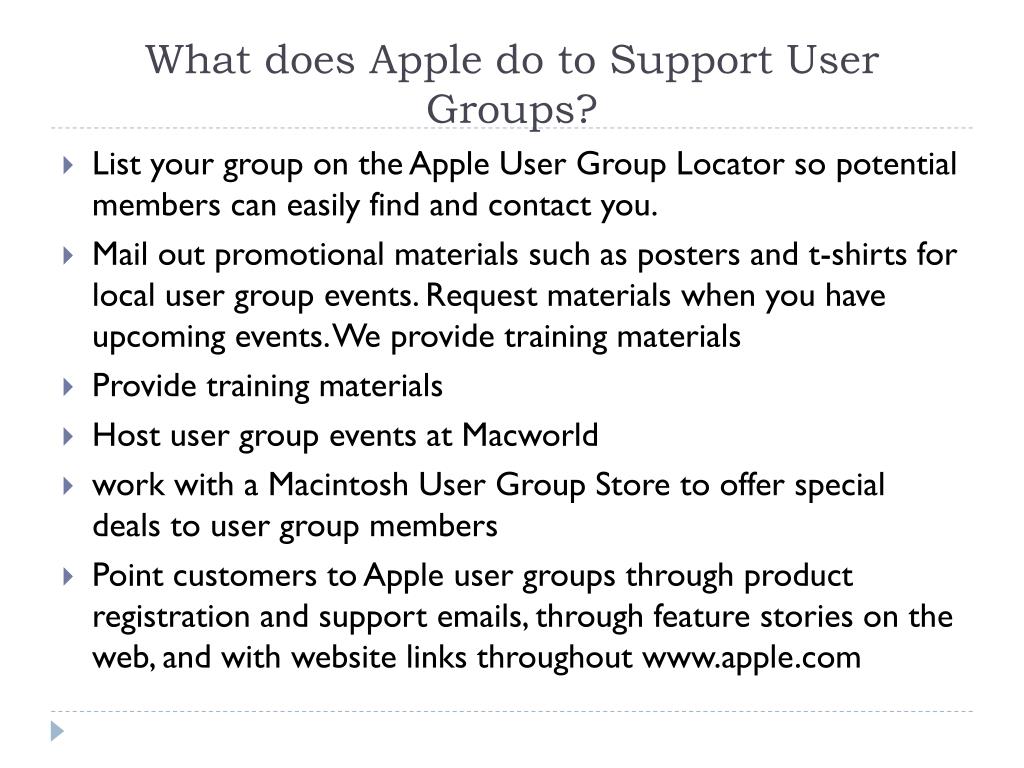 What does Apple do to Support User Groups?

List your group on the Apple User Group Locator so potential members can easily find and contact you.

Mail out promotional materials such as posters and t-shirts for local user group events. Request materials when you have upcoming events. We provide training materials

Provide training materials

Host user group events at Macworld

work with a Macintosh User Group Store to offer special deals to user group members

Point customers to Apple user groups through product registration and support emails, through feature stories on the web, and with website links throughout www.apple.com